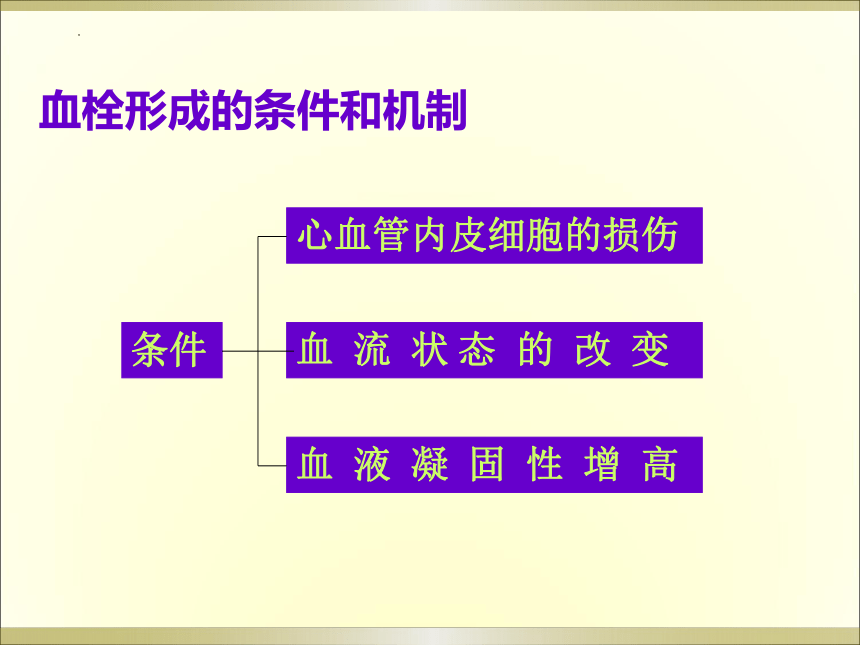 血栓形成的条件和机制

条件

心血管内皮细胞的损伤

血 流 状 态 的 改 变

血 液 凝 固 性 增 高